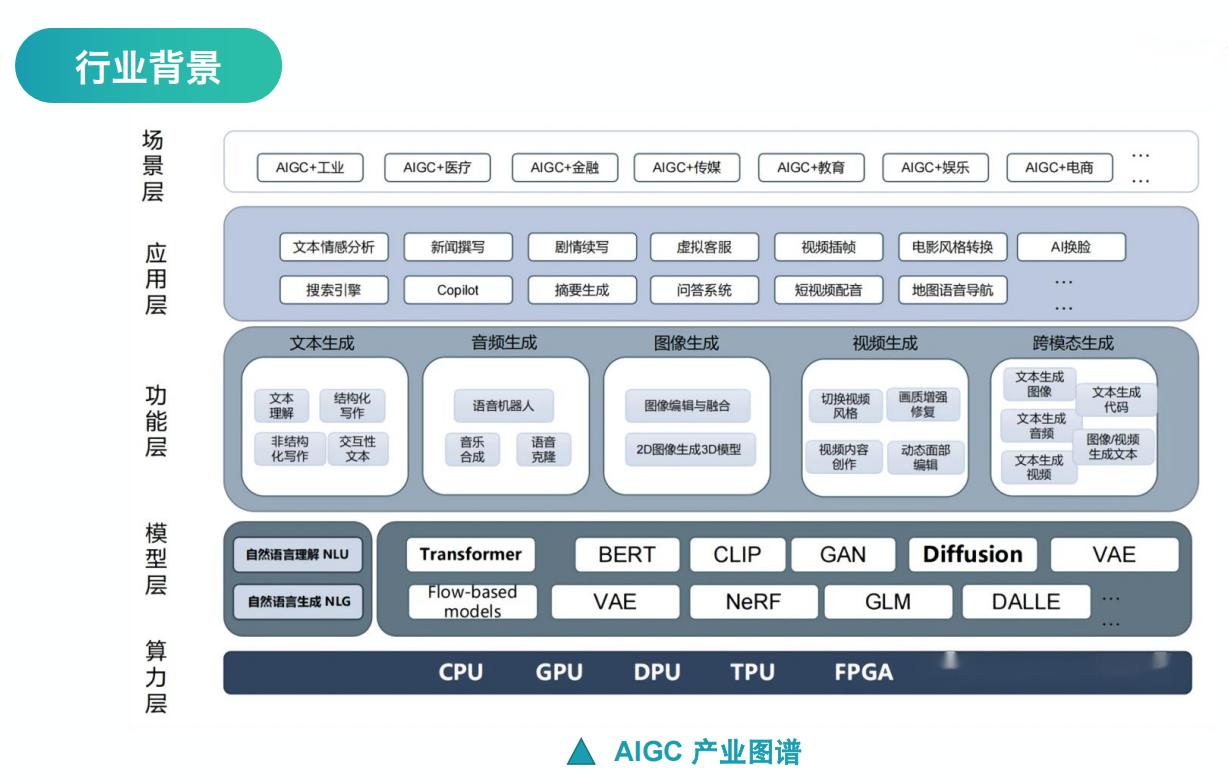 行业背景

场景层

AIGC+工业 AIGC+医疗 AIGC+金融 AIGC+传媒 AIGC+教育 AIGC+娱乐 AIGC+电商 …
…

应用层

文本情感分析 新闻撰写 剧情续写 虚拟客服 视频插帧 电影风格转换 AI换脸
搜索引擎 Copilot 摘要生成 问答系统 短视频配音 地图语音导航 …
…

功能层

文本生成
文本理解 结构化写作
非结构化写作 交互性文本

音频生成
语音机器人
音乐合成 语音克隆

图像生成
图像编辑与融合
2D图像生成3D模型

视频生成
切换视频风格 画质增强修复
视频内容创作 动态面部编辑

跨模态生成
文本生成图像 文本生成代码
文本生成音频 图像/视频生成文本
文本生成视频

模型层

自然语言理解 NLU
自然语言生成 NLG

Transformer BERT CLIP GAN Diffusion VAE
Flow-based models VAE NeRF GLM DALLE …
…

算力层

CPU GPU DPU TPU FPGA

▲ AIGC 产业图谱